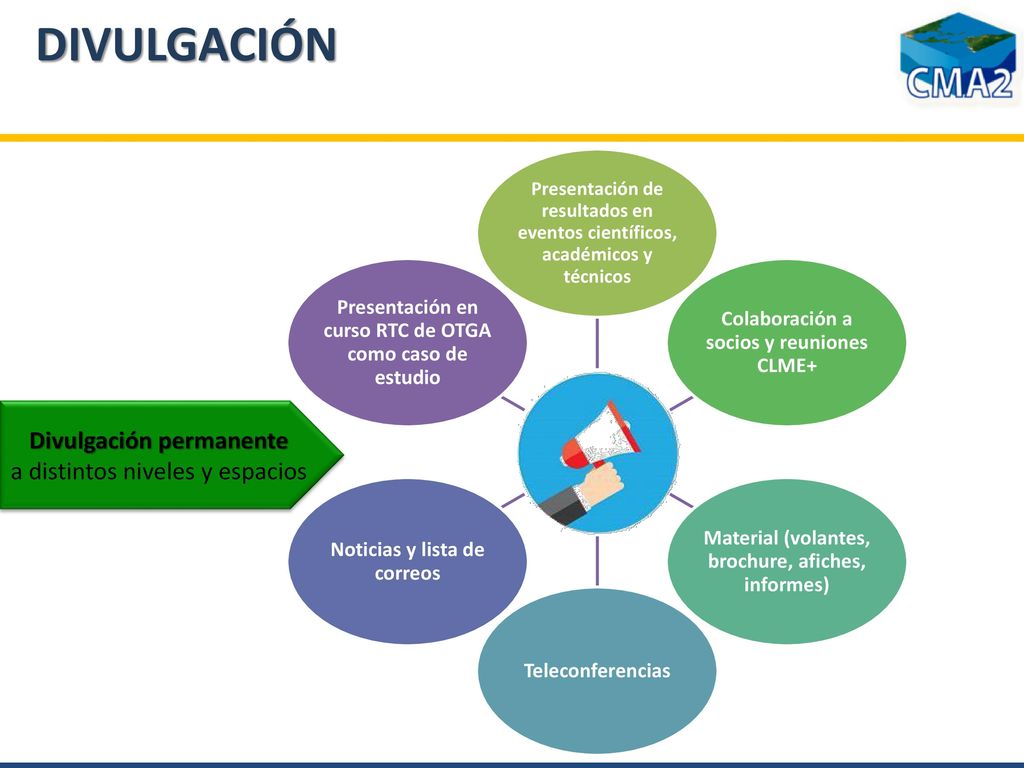 DIVULGACIÓN

CMA2

Divulgación permanente
a distintos niveles y espacios

Presentación de resultados en eventos científicos, académicos y técnicos

Colaboración a socios y reuniones CLME+

Material (volantes, brochure, afiches, informes)

Teleconferencias

Noticias y lista de correos

Presentación en curso RTC de OTGA como caso de estudio